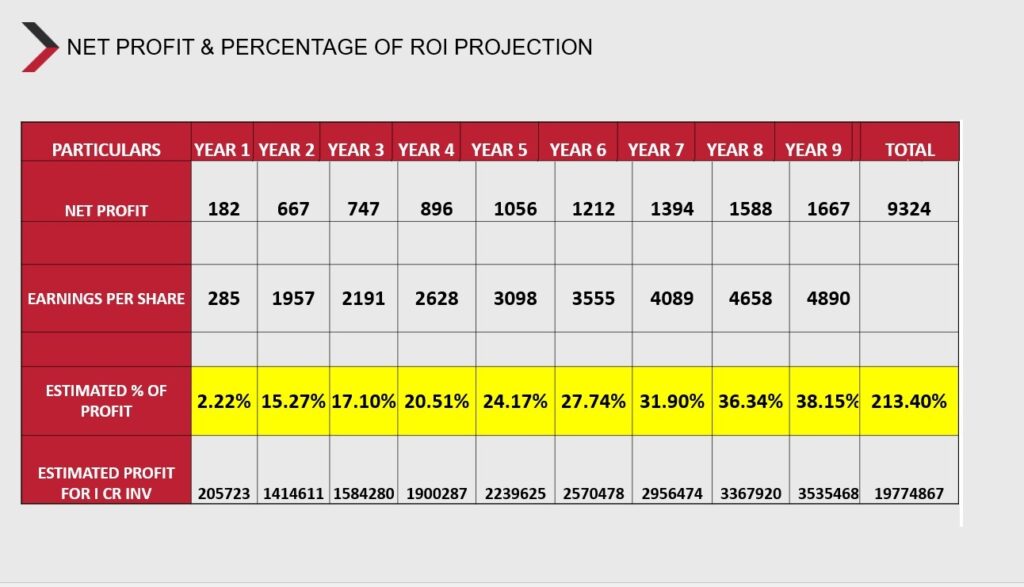 NET PROFIT & PERCENTAGE OF ROI PROJECTION

| PARTICULARS | YEAR 1 | YEAR 2 | YEAR 3 | YEAR 4 | YEAR 5 | YEAR 6 | YEAR 7 | YEAR 8 | YEAR 9 | TOTAL |
|---|---|---|---|---|---|---|---|---|---|---|
| NET PROFIT | 182 | 667 | 747 | 896 | 1056 | 1212 | 1394 | 1588 | 1667 | 9324 |
| | | | | | | | | | | |
| EARNINGS PER SHARE | 285 | 1957 | 2191 | 2628 | 3098 | 3555 | 4089 | 4658 | 4890 | |
| | | | | | | | | | | |
| ESTIMATED % OF PROFIT | 2.22% | 15.27% | 17.10% | 20.51% | 24.17% | 27.74% | 31.90% | 36.34% | 38.15% | 213.40% |
| ESTIMATED PROFIT FOR I CR INV | 205723 | 1414611 | 1584280 | 1900287 | 2239625 | 2570478 | 2956474 | 3367920 | 3535468 | 19774867 |